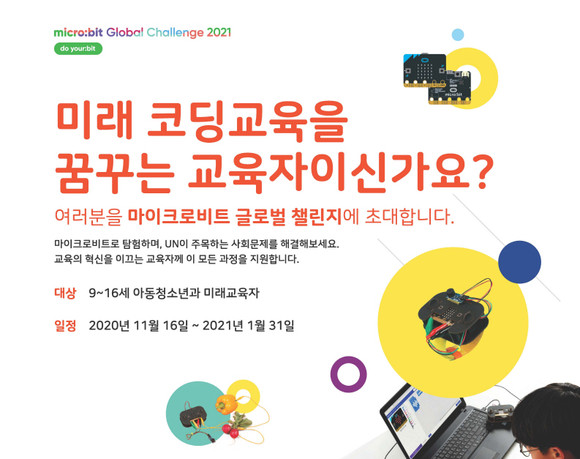 micro:bit Global Challenge 2021
do your:bit

미래 코딩교육을 꿈꾸는 교육자이신가요?

여러분을 마이크로비트 글로벌 챌린지에 초대합니다.

마이크로비트로 탐험하며, UN이 주목하는 사회문제를 해결해보세요.
교육의 혁신을 이끄는 교육자께 이 모든 과정을 지원합니다.

대상 9~16세 아동청소년과 미래교육자

일정 2020년 11월 16일 ~ 2021년 1월 31일